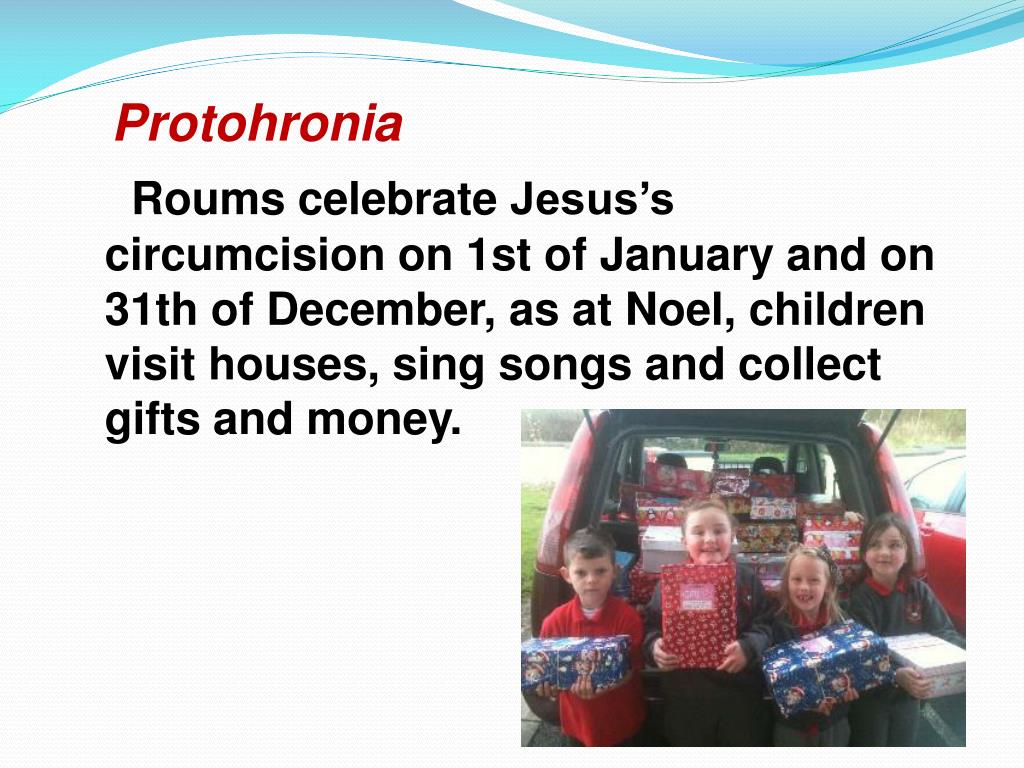 Protohronia

Roums celebrate Jesus’s circumcision on 1st of January and on 31th of December, as at Noel, children visit houses, sing songs and collect gifts and money.